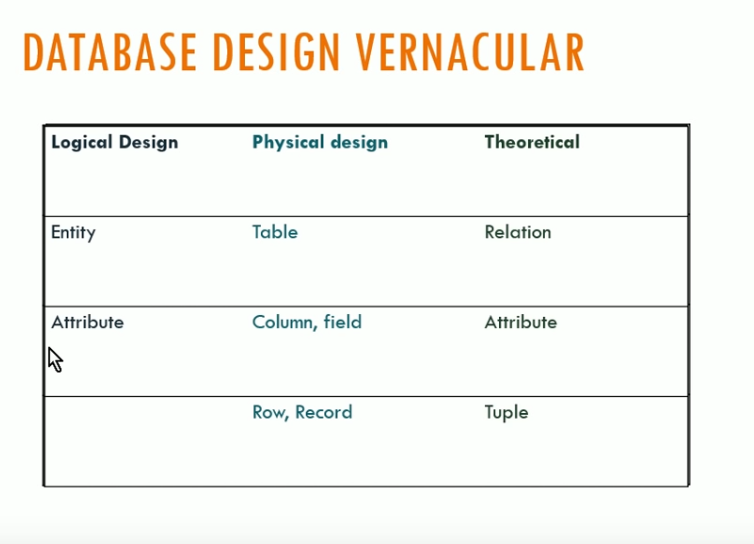 DATABASE DESIGN VERNACULAR

| Logical Design | Physical design | Theoretical |
|---|---|---|
| Entity | Table | Relation |
| Attribute | Column, field | Attribute |
| | Row, Record | Tuple |